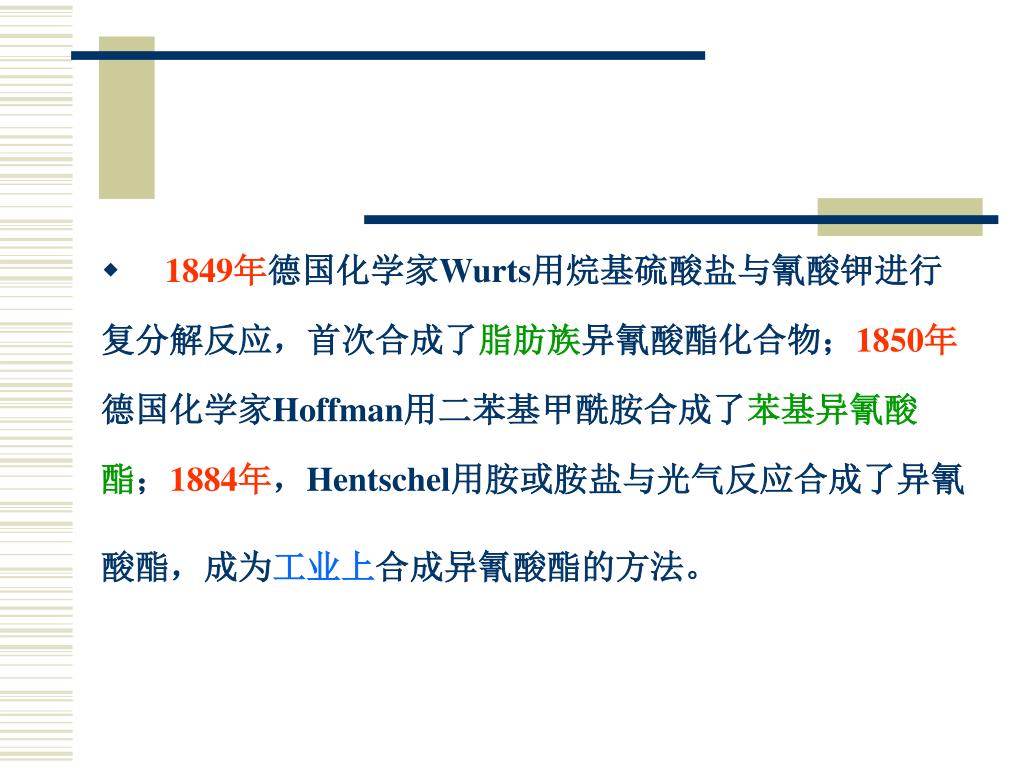 ◆ 1849年德国化学家Wurts用烷基硫酸盐与氰酸钾进行复分解反应，首次合成了脂肪族异氰酸酯化合物；1850年德国化学家Hoffman用二苯基甲酰胺合成了苯基异氰酸酯；1884年，Hentschel用胺或胺盐与光气反应合成了异氰酸酯，成为工业上合成异氰酸酯的方法。